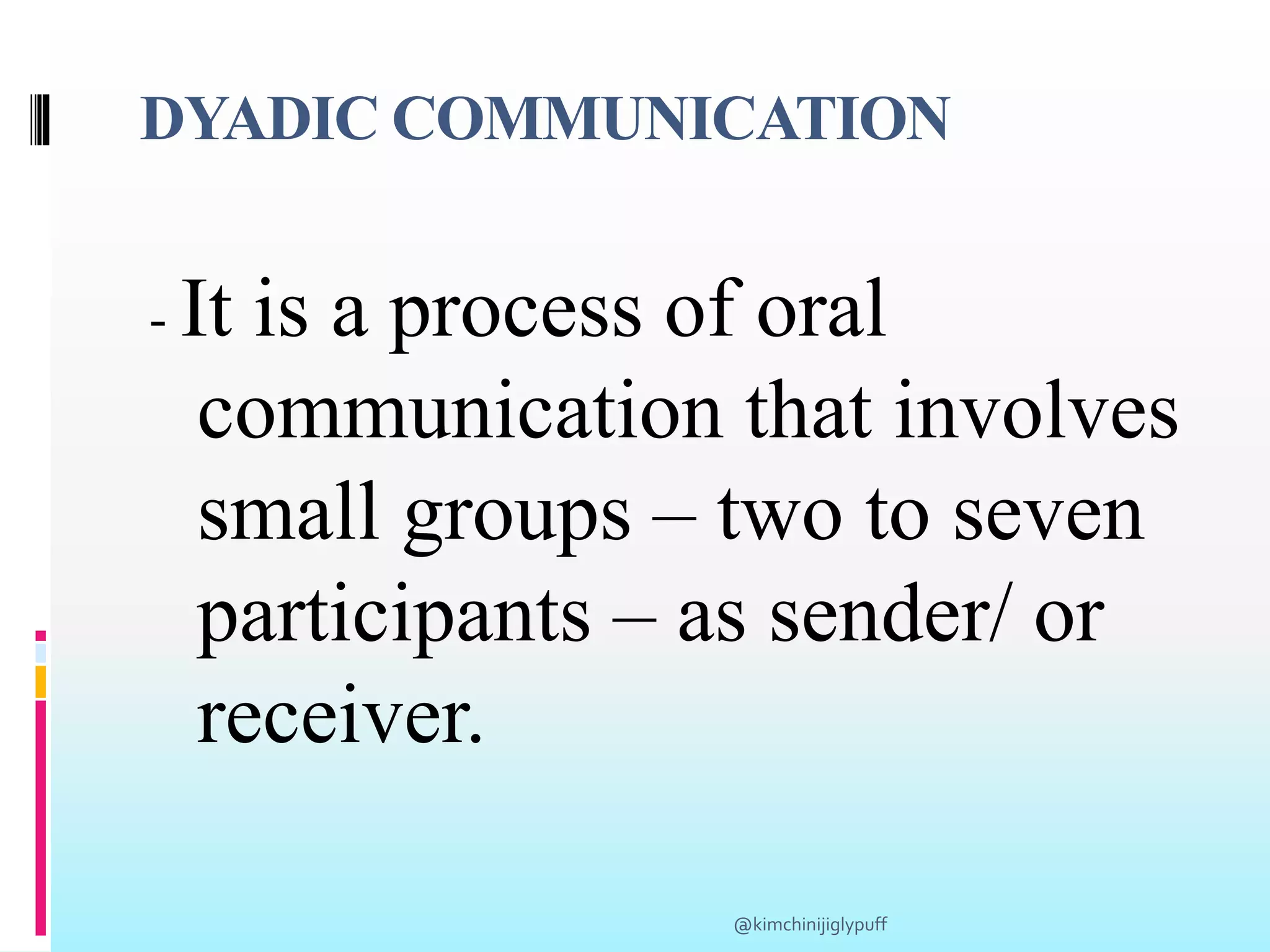 DYADIC COMMUNICATION

- It is a process of oral communication that involves small groups – two to seven participants – as sender/ or receiver.

@kimchinijiglypuff